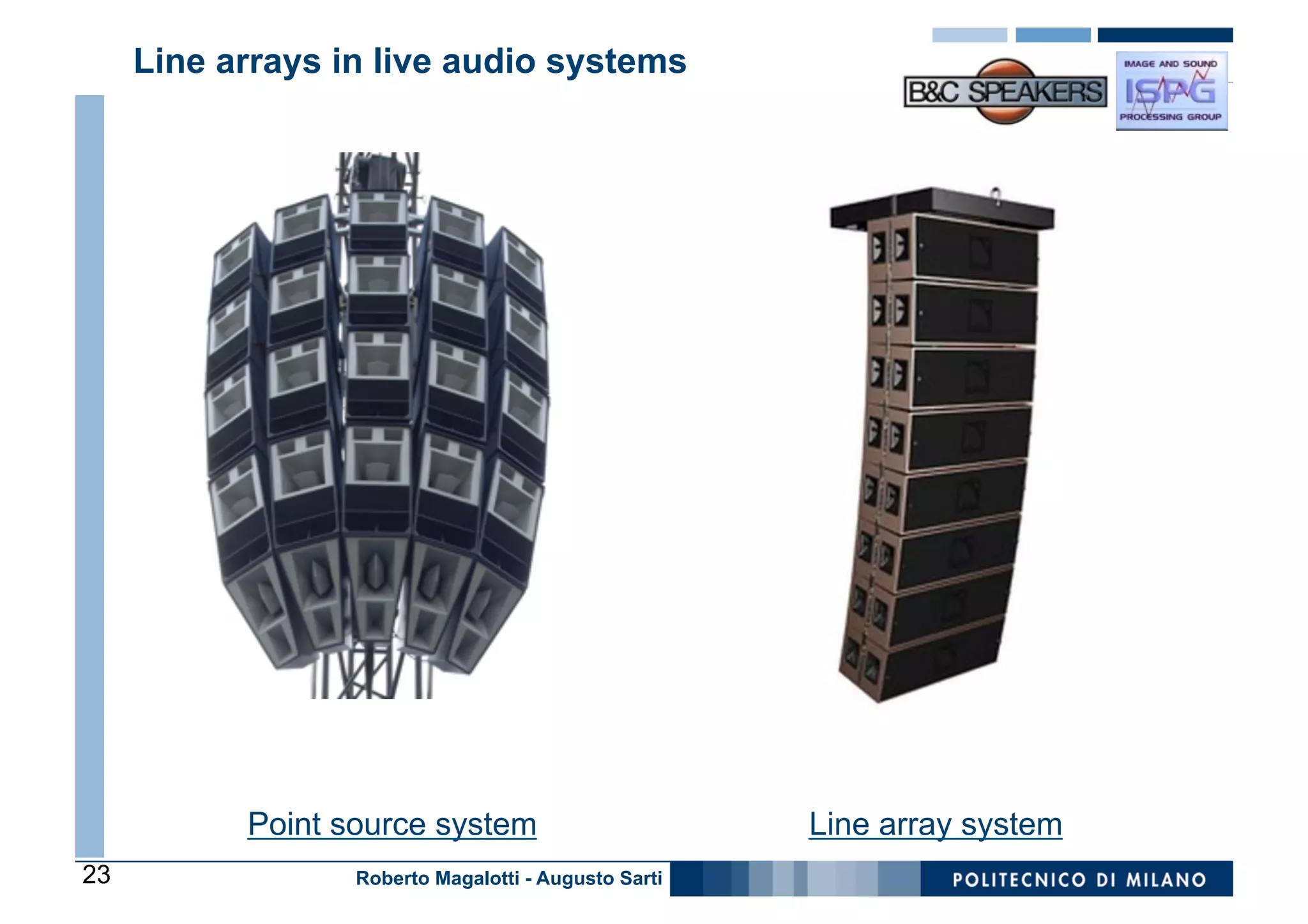 Line arrays in live audio systems

B&C SPEAKERS

IMAGE AND SOUND
ISPG
PROCESSING GROUP

Point source system

Line array system

23

Roberto Magalotti - Augusto Sarti

POLITECNICO DI MILANO